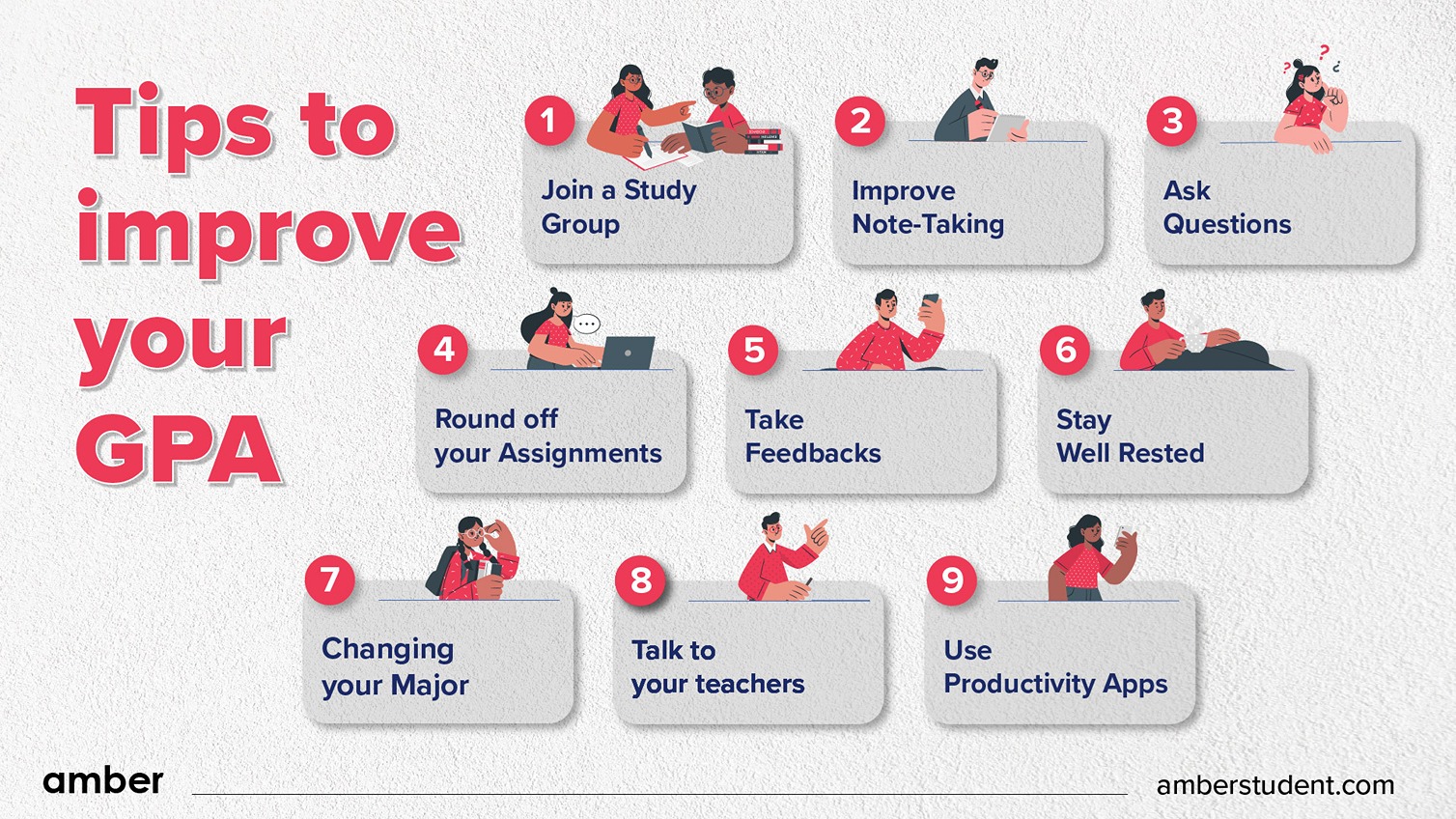 Tips to improve your GPA

1
Join a Study Group

2
Improve Note-Taking

3
Ask Questions

4
Round off your Assignments

5
Take Feedbacks

6
Stay Well Rested

7
Changing your Major

8
Talk to your teachers

9
Use Productivity Apps

amber

amberstudent.com